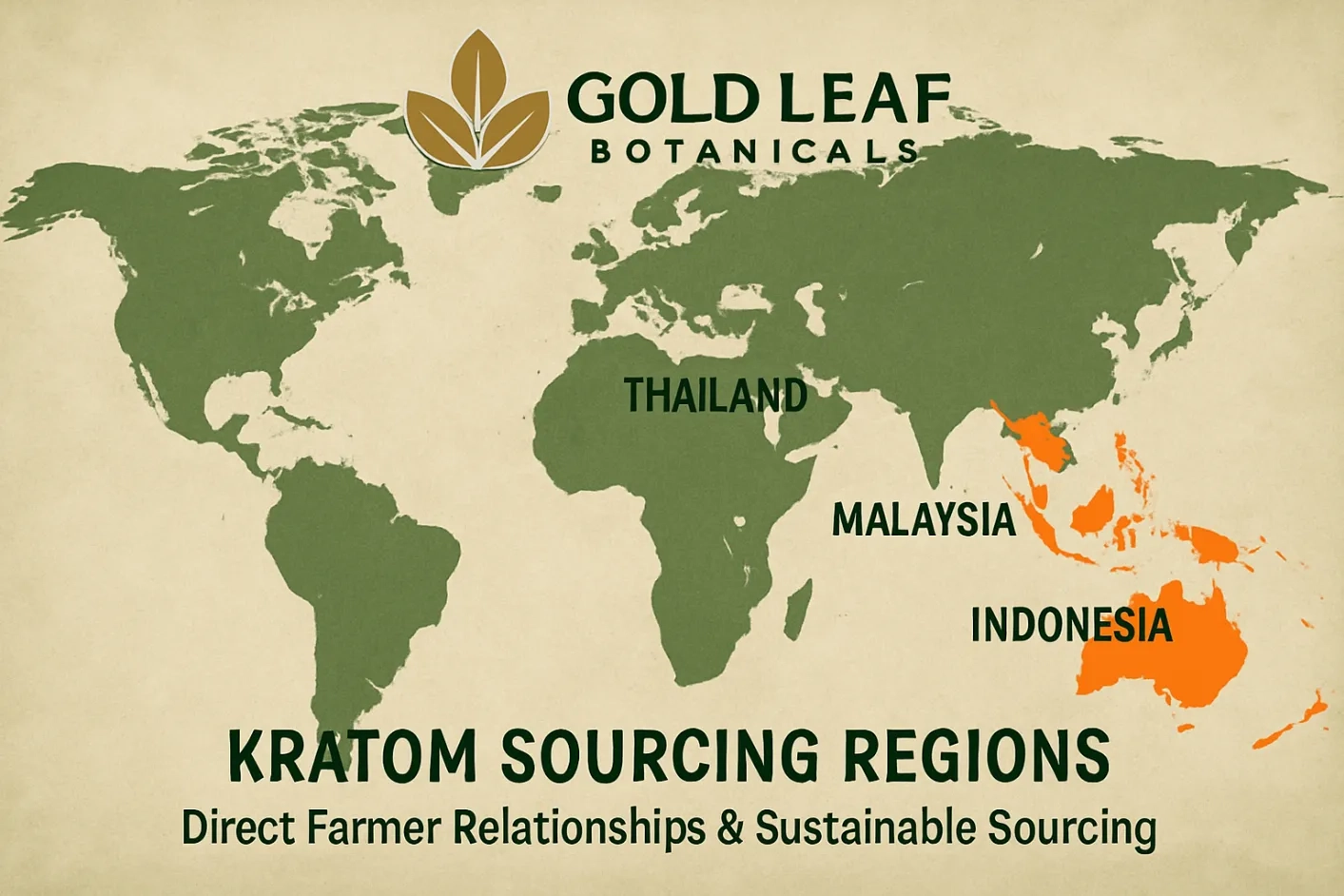 GOLD LEAF
BOTANICALS

THAILAND

MALAYSIA

INDONESIA

KRATOM SOURCING REGIONS

Direct Farmer Relationships & Sustainable Sourcing